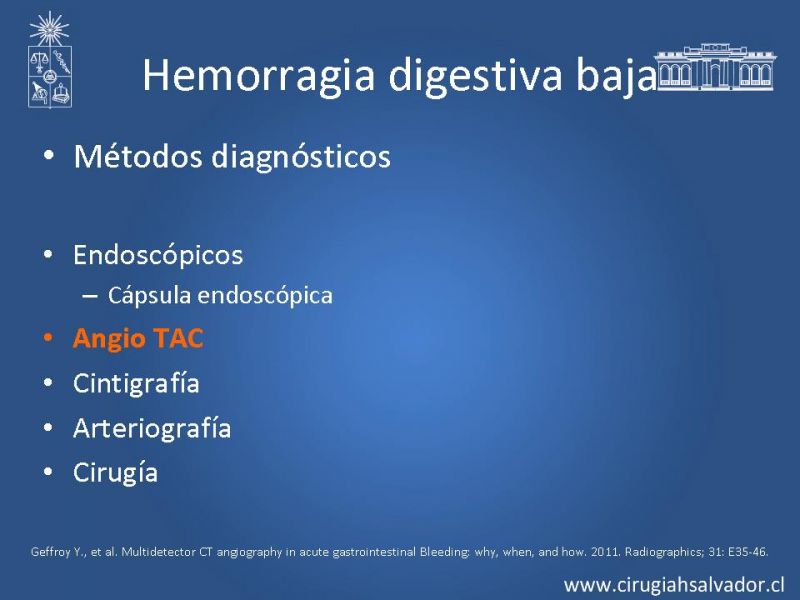 Hemorragia digestiva baja

• Métodos diagnósticos

• Endoscópicos
– Cápsula endoscópica
• Angio TAC
• Cintigrafía
• Arteriografía
• Cirugía

Geffroy Y., et al. Multidetector CT angiography in acute gastrointestinal Bleeding: why, when, and how. 2011. Radiographics; 31: E35-46.

www.cirugiahsalvador.cl